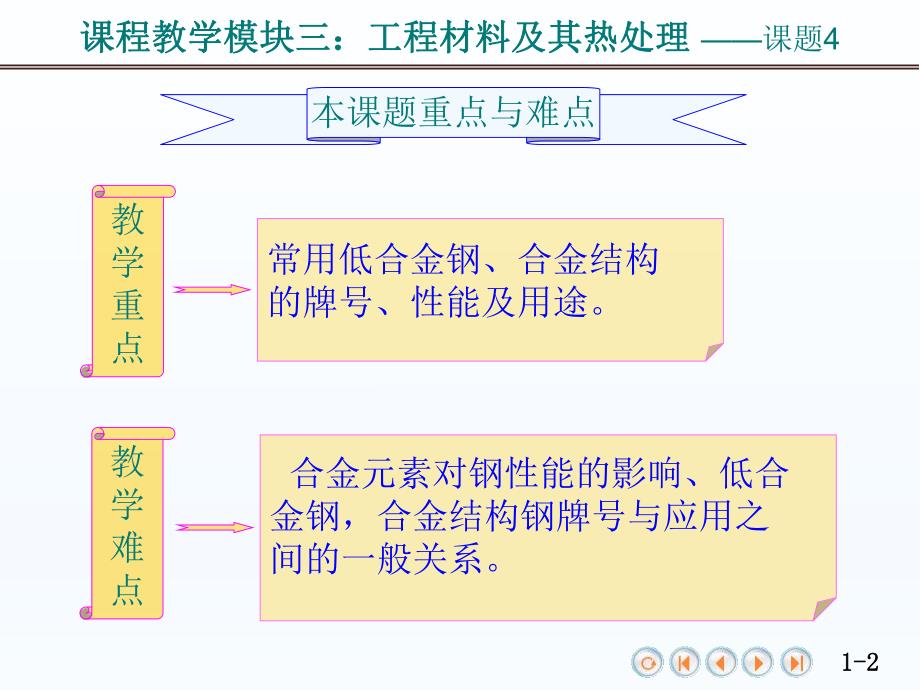 课程教学模块三：工程材料及其热处理 ——课题4

本课题重点与难点

教学重点

常用低合金钢、合金结构的牌号、性能及用途。

教学难点

合金元素对钢性能的影响、低合金钢，合金结构钢牌号与应用之间的一般关系。

1-2